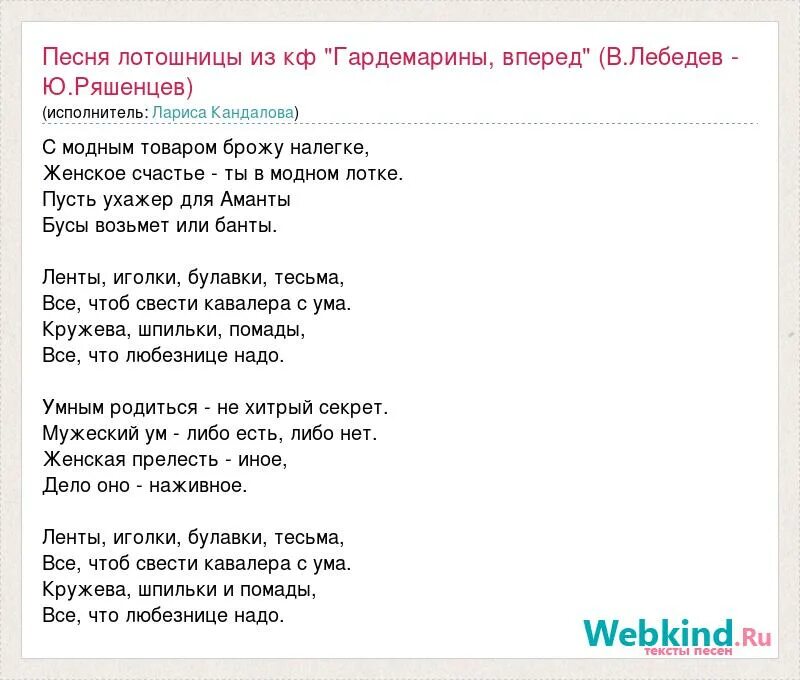 Песня лотошницы из кф "Гардемарины, вперед" (В.Лебедев - Ю.Ряшенцев)
(исполнитель: Лариса Кандалова)

С модным товаром брожу налегке,
Женское счастье - ты в модном лотке.
Пусть ухажер для Аманты
Бусы возьмет или банты.

Ленты, иголки, булавки, тесьма,
Все, чтоб свести кавалера с ума.
Кружева, шпильки, помады,
Все, что любезнице надо.

Умным родиться - не хитрый секрет.
Мужеский ум - либо есть, либо нет.
Женская прелесть - иное,
Дело оно - наживное.

Ленты, иголки, булавки, тесьма,
Все, чтоб свести кавалера с ума.
Кружева, шпильки и помады,
Все, что любезнице надо.

Webkind.Ru
тексты песен